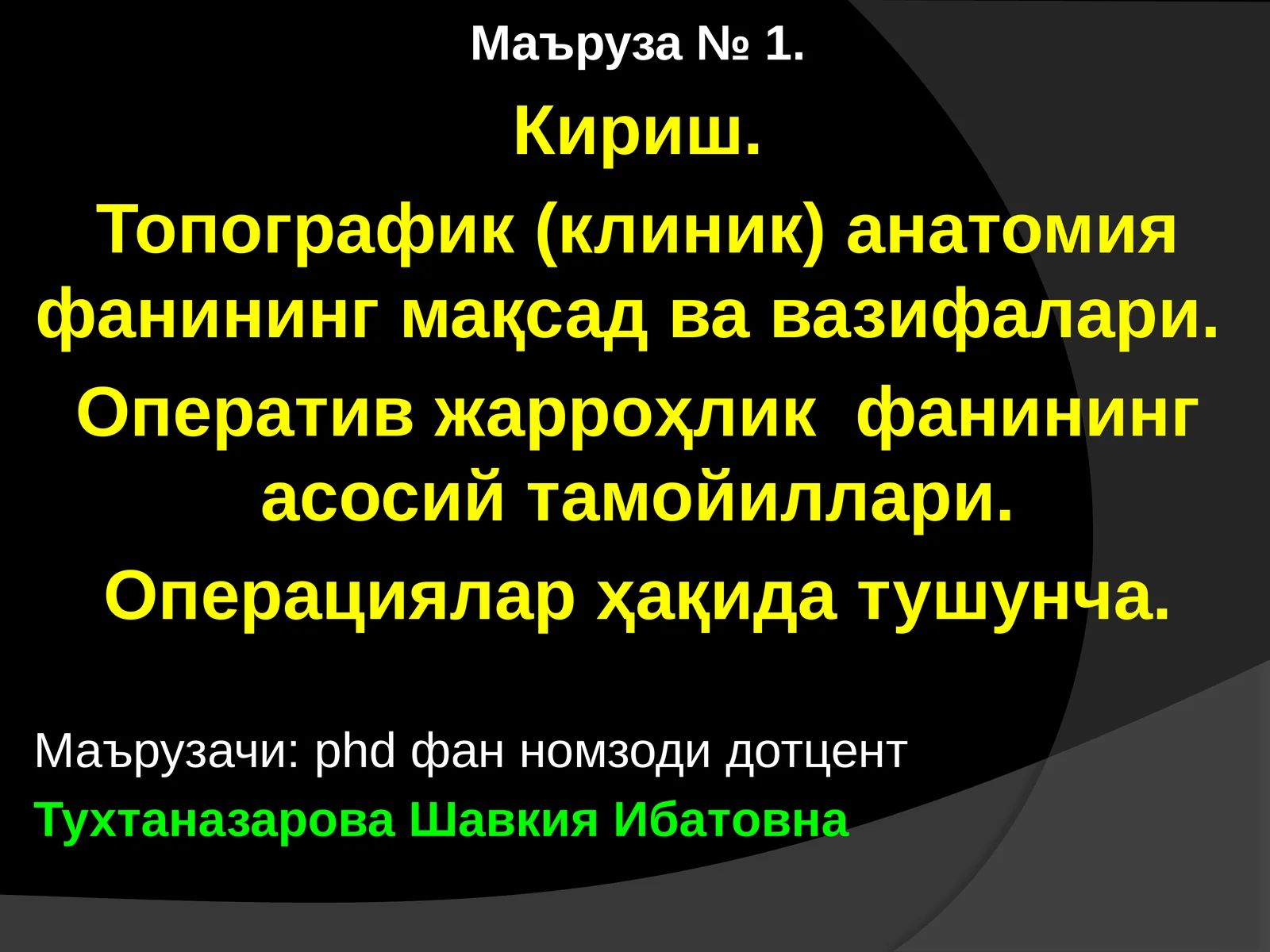 Маъруза № 1.

Кириш.

Топографик (клиник) анатомия фанининг мақсад ва вазифалари.

Оператив жарроҳлик фанининг асосий тамойиллари.

Операциялар ҳақида тушунча.

Маърузачи: phd фан номзоди дотцент

Тухтаназарова Шавкия Ибатовна